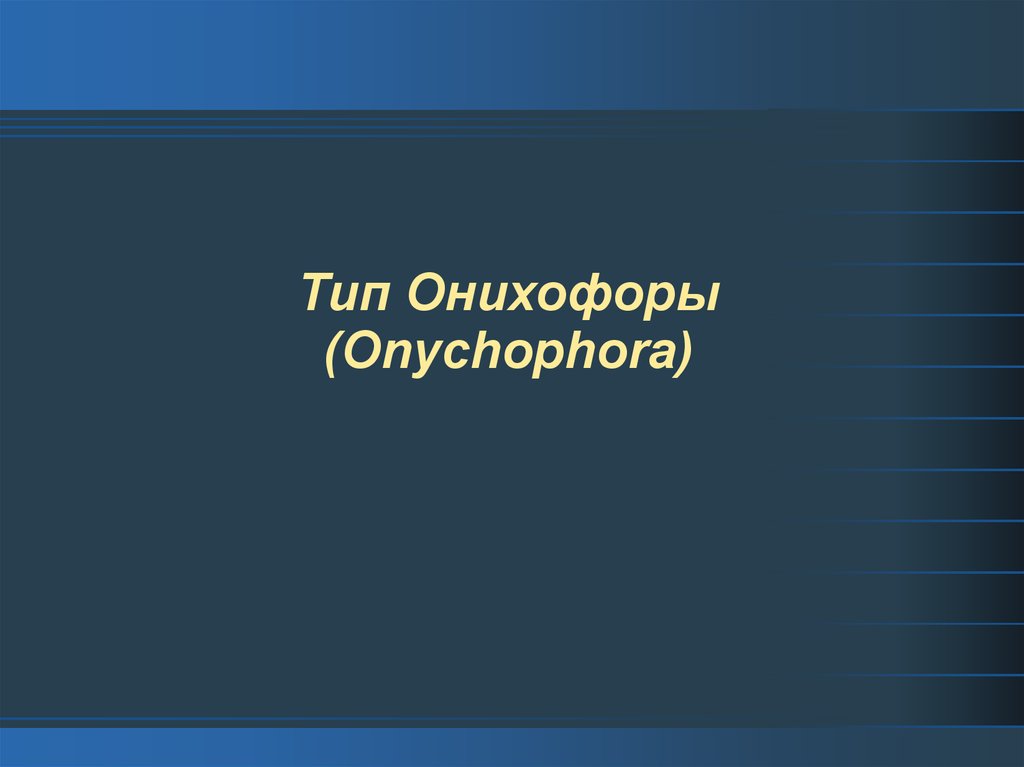 Тип Онихофоры
(Onychophora)